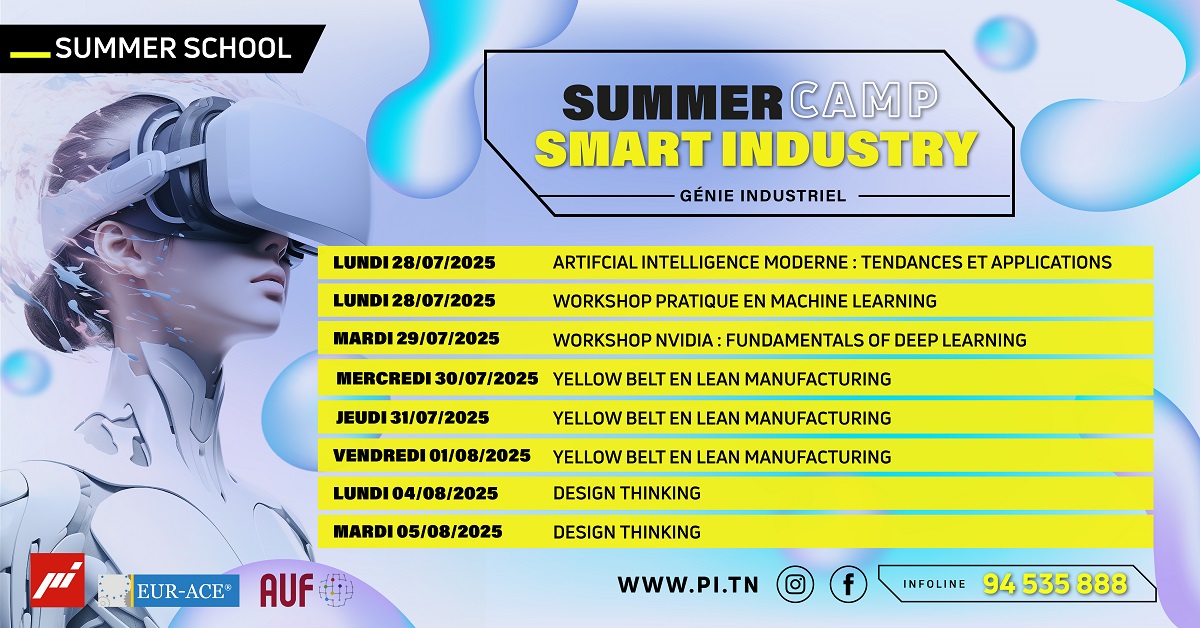 SUMMER SCHOOL

SUMMER CAMP
SMART INDUSTRY
GÉNIE INDUSTRIEL

| | |
|---|---|
| LUNDI 28/07/2025 | ARTIFCIAL INTELLIGENCE MODERNE : TENDANCES ET APPLICATIONS |
| LUNDI 28/07/2025 | WORKSHOP PRATIQUE EN MACHINE LEARNING |
| MARDI 29/07/2025 | WORKSHOP NVIDIA : FUNDAMENTALS OF DEEP LEARNING |
| MERCREDI 30/07/2025 | YELLOW BELT EN LEAN MANUFACTURING |
| JEUDI 31/07/2025 | YELLOW BELT EN LEAN MANUFACTURING |
| VENDREDI 01/08/2025 | YELLOW BELT EN LEAN MANUFACTURING |
| LUNDI 04/08/2025 | DESIGN THINKING |
| MARDI 05/08/2025 | DESIGN THINKING |

pi EUR-ACE® AUF

WWW.PI.TN
INFOLINE 94 535 888